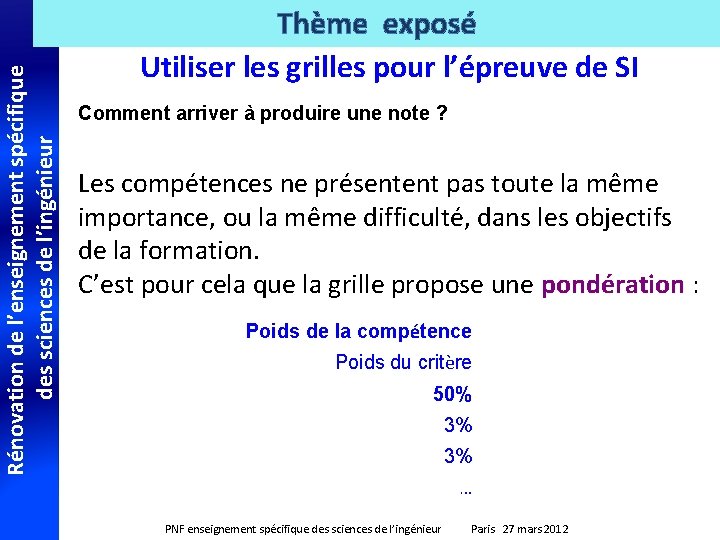 Thème exposé

Rénovation de l'enseignement spécifique des sciences de l'ingénieur

Utiliser les grilles pour l'épreuve de SI

Comment arriver à produire une note ?

Les compétences ne présentent pas toute la même importance, ou la même difficulté, dans les objectifs de la formation.
C'est pour cela que la grille propose une pondération :

Poids de la compétence
Poids du critère
50%
3%
3%
...

PNF enseignement spécifique des sciences de l'ingénieur Paris 27 mars 2012